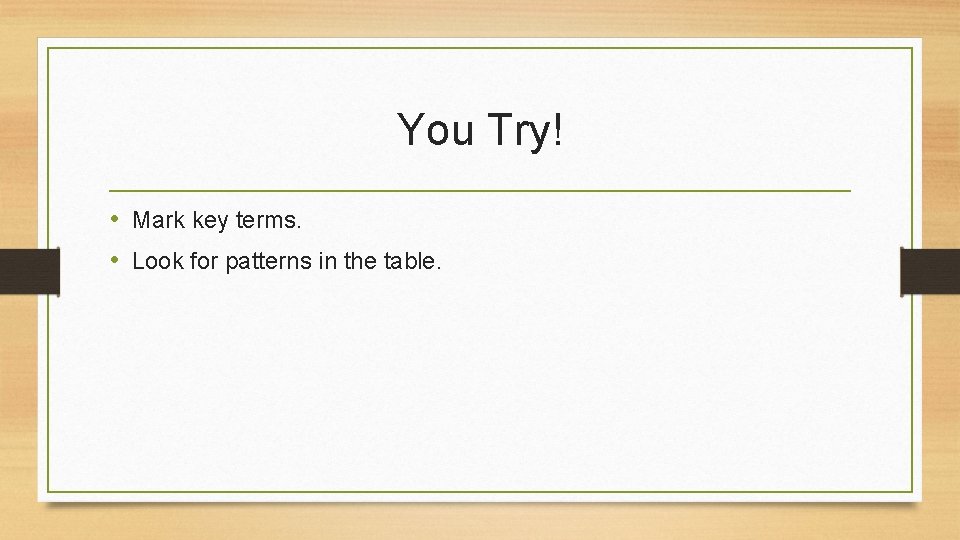 You Try!

• Mark key terms.
• Look for patterns in the table.